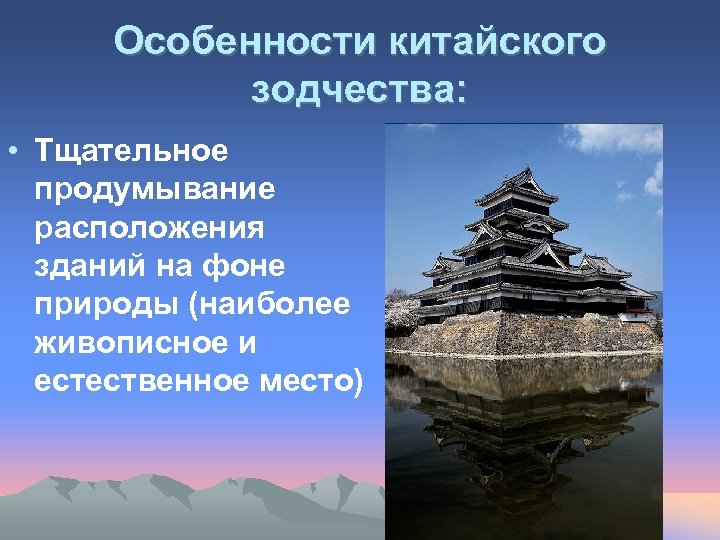 Особенности китайского зодчества:

• Тщательное продумывание расположения зданий на фоне природы (наиболее живописное и естественное место)